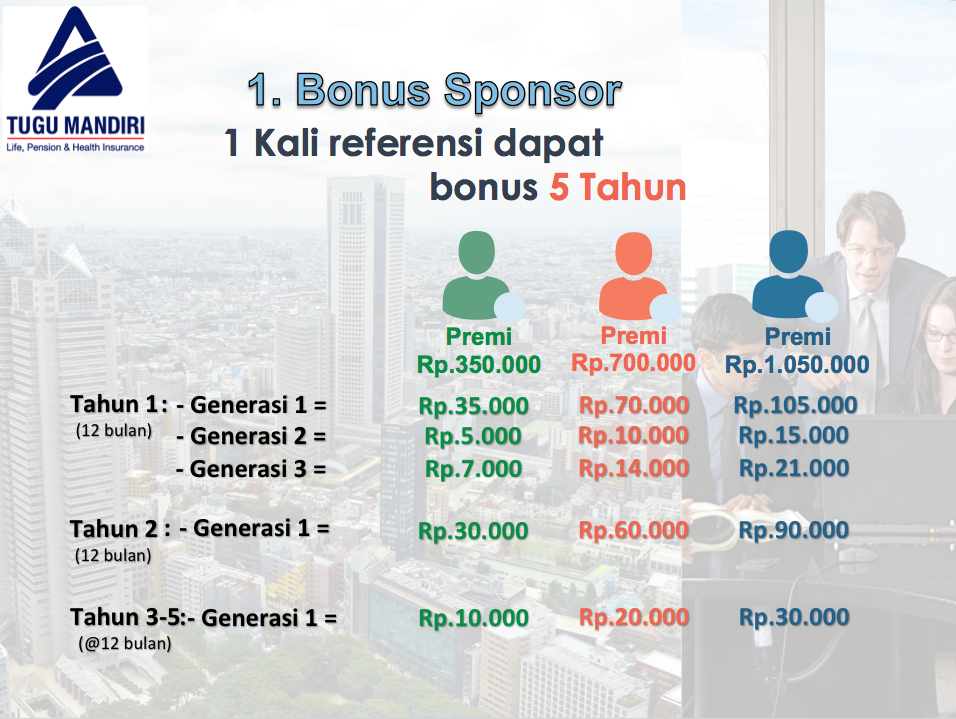 TUGU MANDIRI
Life, Pension & Health Insurance

1. Bonus Sponsor

1 Kali referensi dapat bonus 5 Tahun

| | Premi Rp.350.000 | Premi Rp.700.000 | Premi Rp.1.050.000 |
|---|---|---|---|
| Tahun 1: (12 bulan) - Generasi 1 = | Rp.35.000 | Rp.70.000 | Rp.105.000 |
| - Generasi 2 = | Rp.5.000 | Rp.10.000 | Rp.15.000 |
| - Generasi 3 = | Rp.7.000 | Rp.14.000 | Rp.21.000 |
| Tahun 2 : (12 bulan) - Generasi 1 = | Rp.30.000 | Rp.60.000 | Rp.90.000 |
| Tahun 3-5: (@12 bulan) - Generasi 1 = | Rp.10.000 | Rp.20.000 | Rp.30.000 |